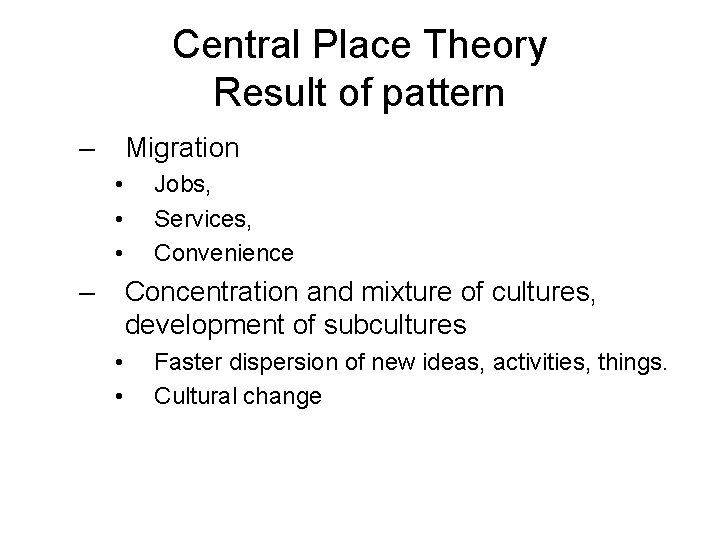 Central Place Theory
Result of pattern

– Migration
• Jobs,
• Services,
• Convenience
– Concentration and mixture of cultures, development of subcultures
• Faster dispersion of new ideas, activities, things.
• Cultural change